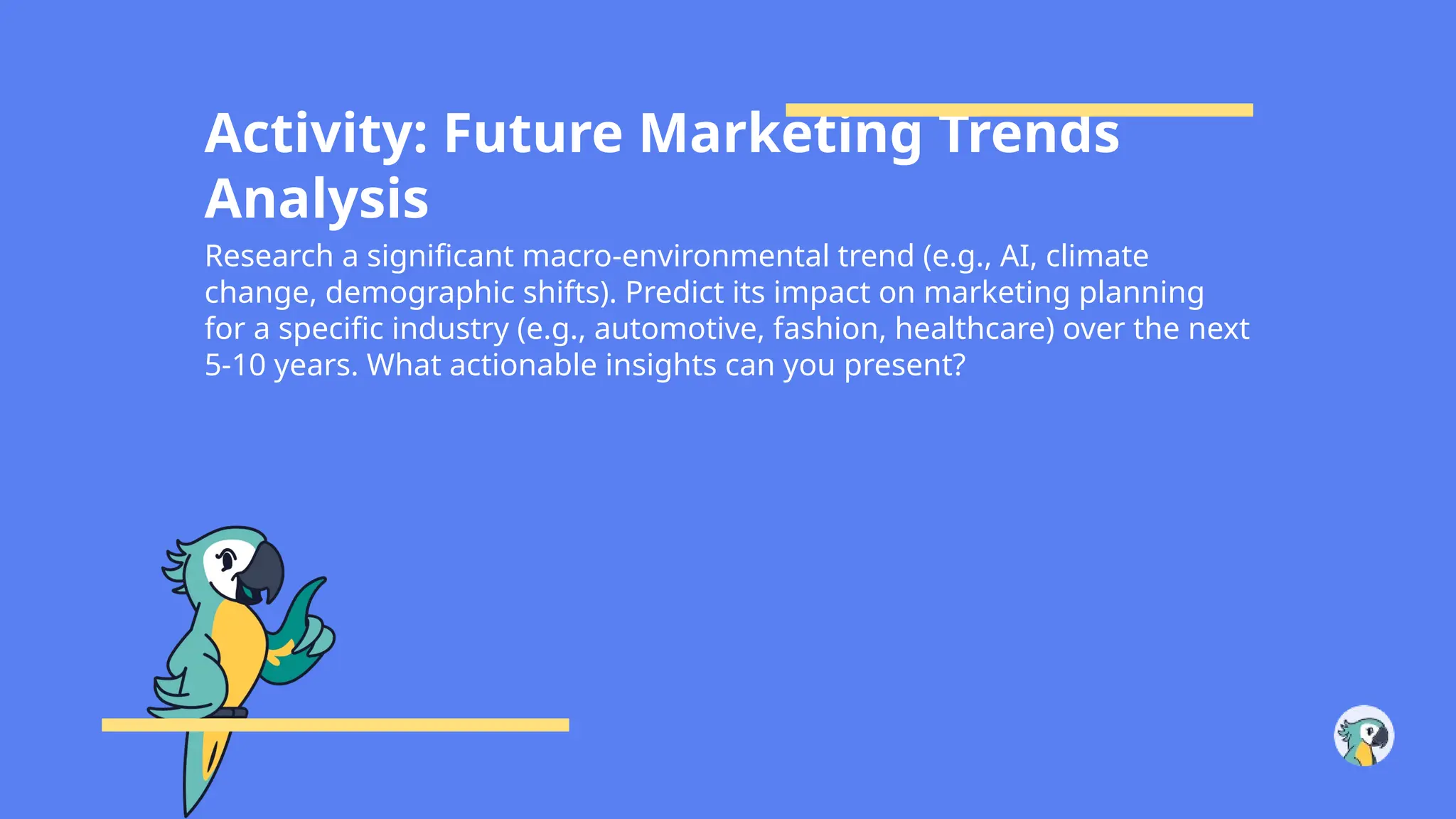 Activity: Future Marketing Trends Analysis

Research a significant macro-environmental trend (e.g., AI, climate change, demographic shifts). Predict its impact on marketing planning for a specific industry (e.g., automotive, fashion, healthcare) over the next 5-10 years. What actionable insights can you present?